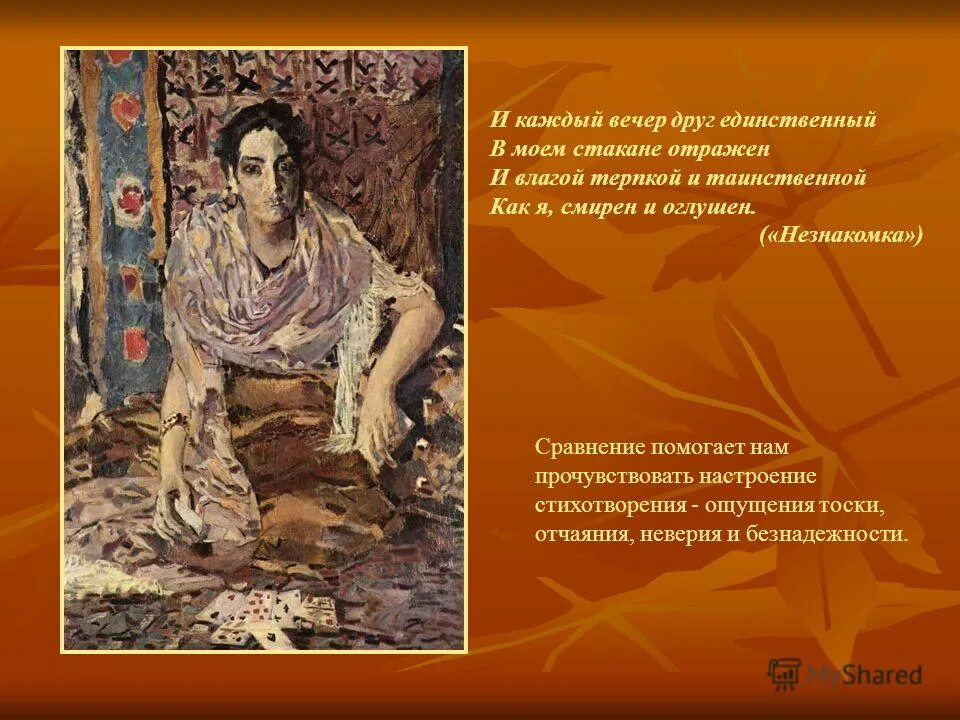 И каждый вечер друг единственный
В моем стакане отражен
И влагой терпкой и таинственной
Как я, смирен и оглушен.
(«Незнакомка»)

Сравнение помогает нам прочувствовать настроение стихотворения - ощущения тоски, отчаяния, неверия и безнадежности.

MyShared